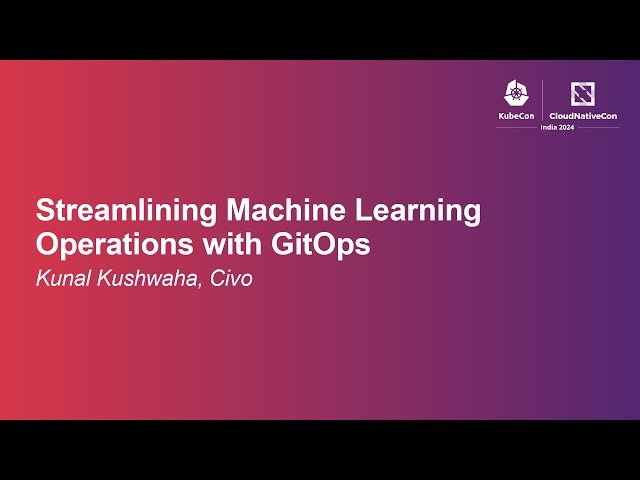 KubeCon CloudNativeCon
India 2024

Streamlining Machine Learning Operations with GitOps

Kunal Kushwaha, Civo